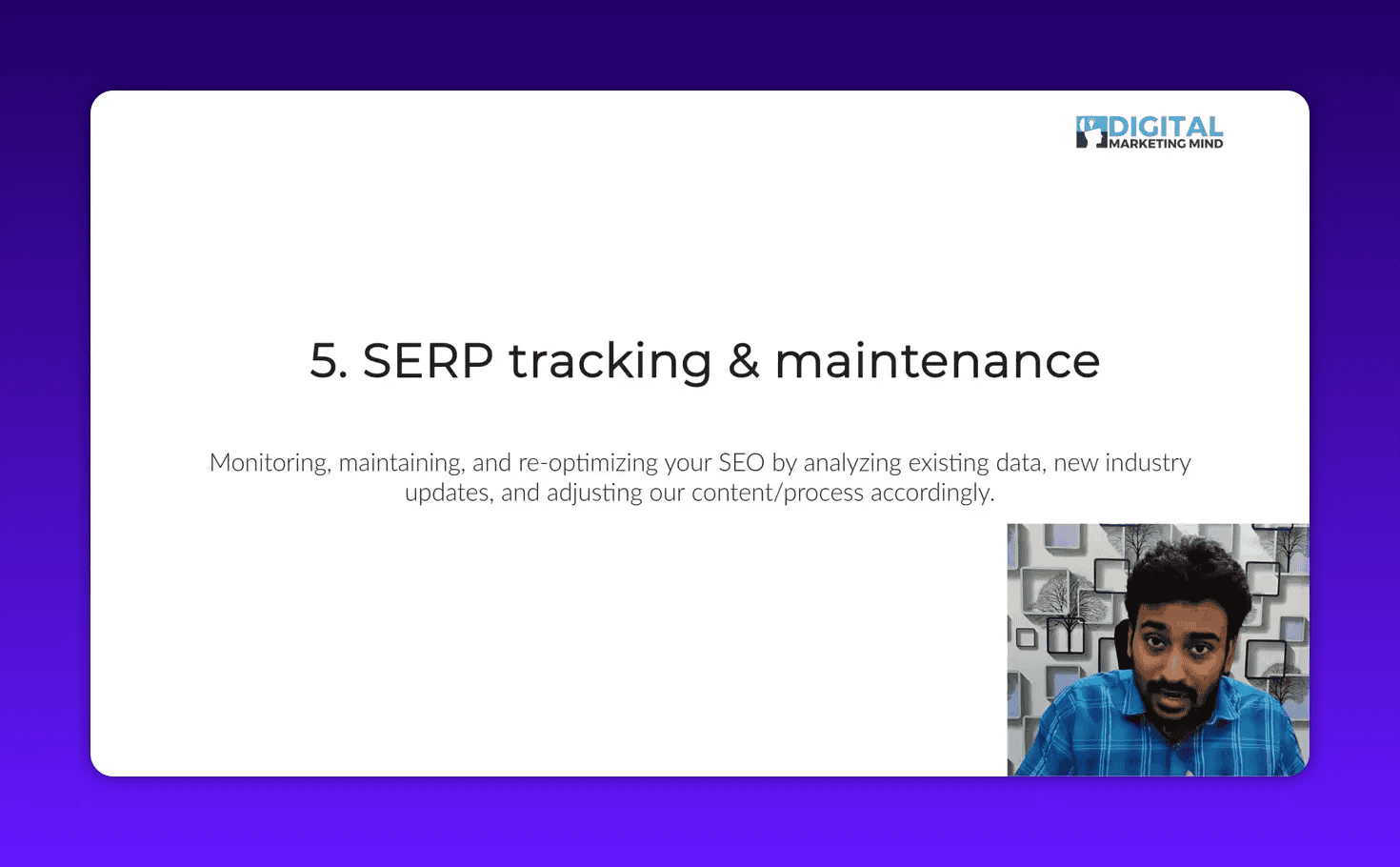 DIGITAL
MARKETING MIND

5. SERP tracking & maintenance

Monitoring, maintaining, and re-optimizing your SEO by analyzing existing data, new industry updates, and adjusting our content/process accordingly.